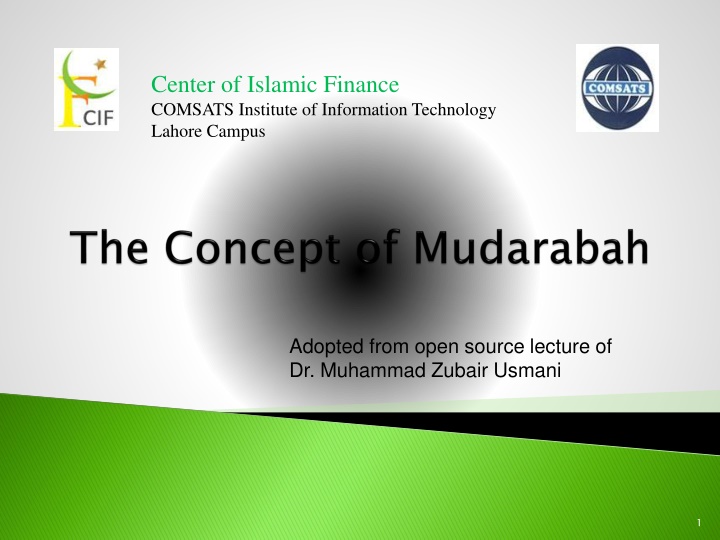 CIF

Center of Islamic Finance
COMSATS Institute of Information Technology
Lahore Campus

COMSATS

The Concept of Mudarabah

Adopted from open source lecture of
Dr. Muhammad Zubair Usmani

1